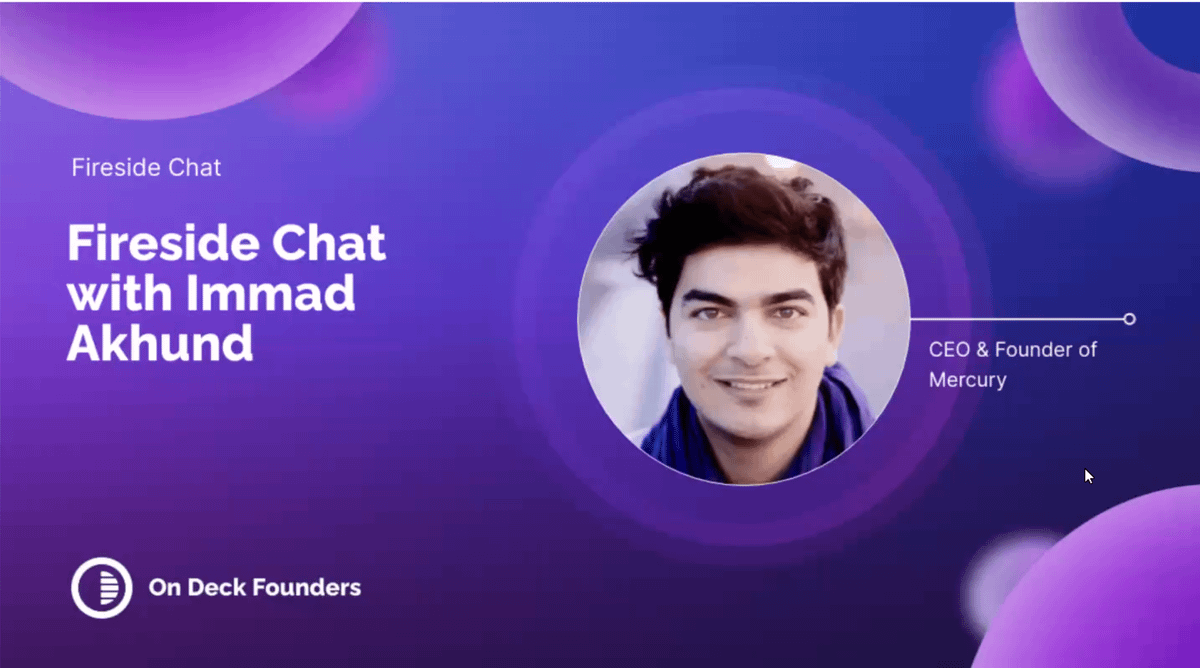 Fireside Chat

Fireside Chat with Immad Akhund

CEO & Founder of Mercury

On Deck Founders